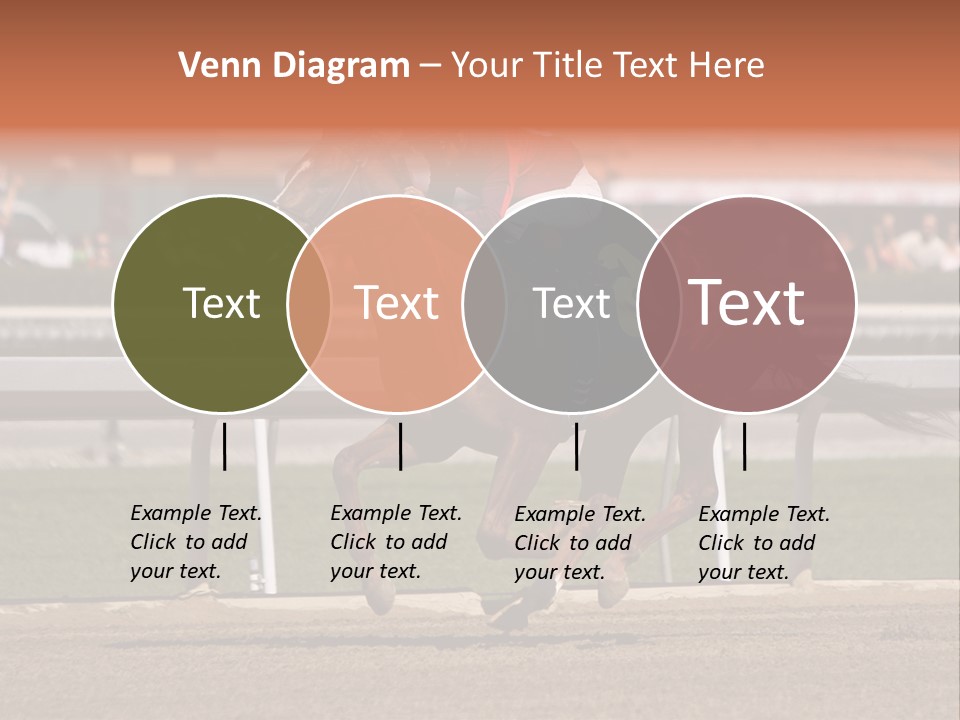 Venn Diagram – Your Title Text Here

Text

Text

Text

Text

Example Text. Click to add your text.

Example Text. Click to add your text.

Example Text. Click to add your text.

Example Text. Click to add your text.